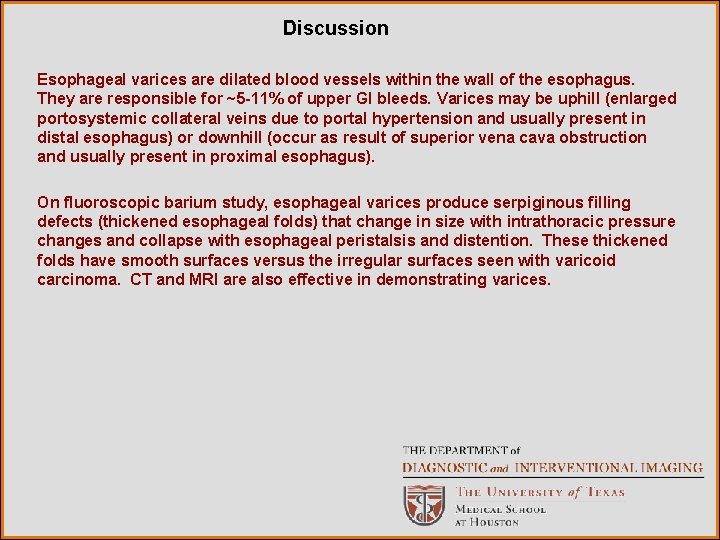 Discussion

Esophageal varices are dilated blood vessels within the wall of the esophagus. They are responsible for ~5-11% of upper GI bleeds. Varices may be uphill (enlarged portosystemic collateral veins due to portal hypertension and usually present in distal esophagus) or downhill (occur as result of superior vena cava obstruction and usually present in proximal esophagus).

On fluoroscopic barium study, esophageal varices produce serpiginous filling defects (thickened esophageal folds) that change in size with intrathoracic pressure changes and collapse with esophageal peristalsis and distention. These thickened folds have smooth surfaces versus the irregular surfaces seen with varicoid carcinoma. CT and MRI are also effective in demonstrating varices.

THE DEPARTMENT of
DIAGNOSTIC and INTERVENTIONAL IMAGING
THE UNIVERSITY of TEXAS
MEDICAL SCHOOL
AT HOUSTON